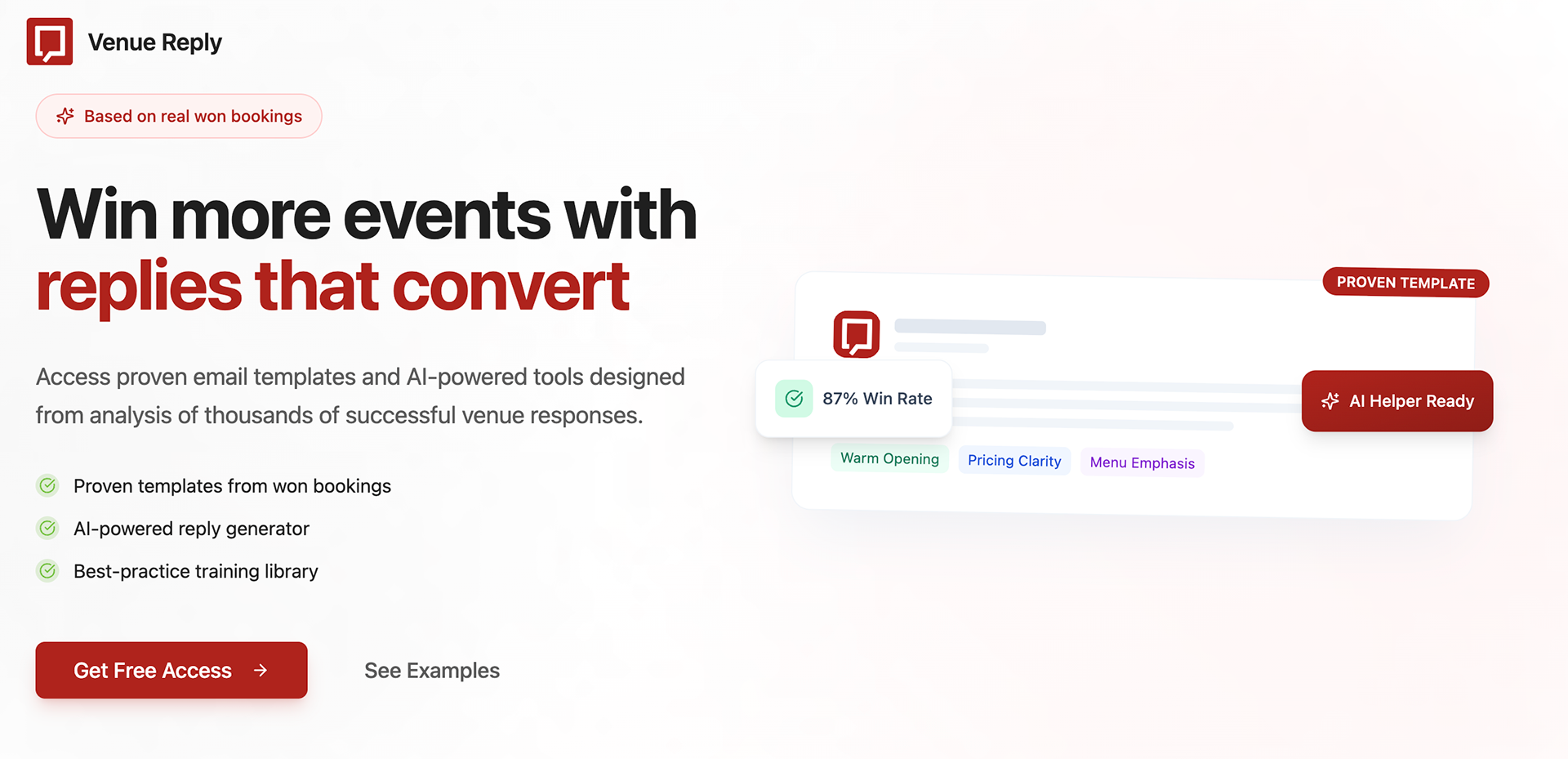 Venue Reply

Based on real won bookings

Win more events with replies that convert

Access proven email templates and AI-powered tools designed from analysis of thousands of successful venue responses.

Proven templates from won bookings

AI-powered reply generator

Best-practice training library

Get Free Access →

See Examples

PROVEN TEMPLATE

87% Win Rate

AI Helper Ready

Warm Opening

Pricing Clarity

Menu Emphasis